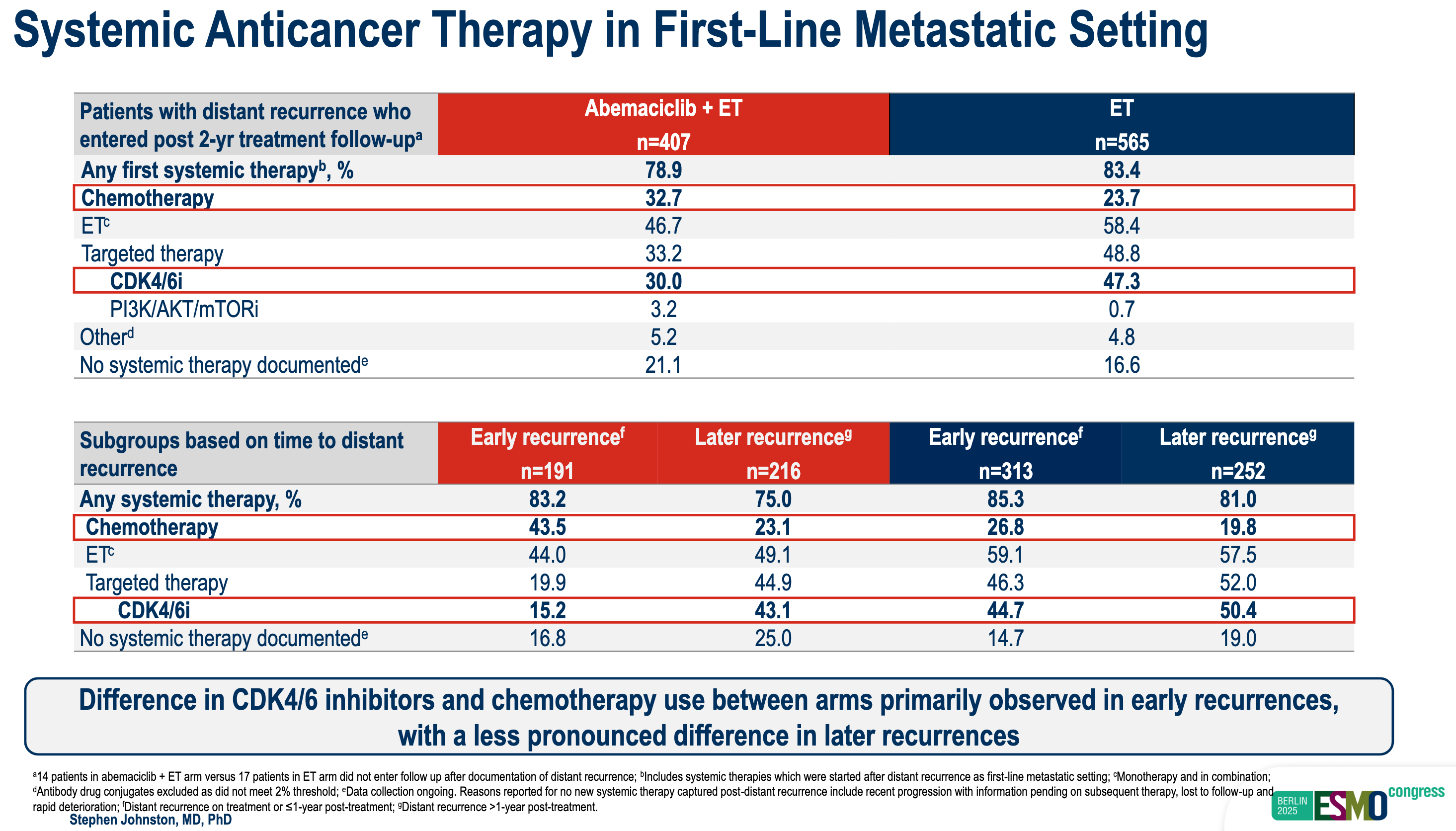 Systemic Anticancer Therapy in First-Line Metastatic Setting

| Patients with distant recurrence who entered post 2-yr treatment follow-up$^a$ | Abemaciclib + ET n=407 | ET n=565 |
|---|---|---|
| Any first systemic therapy$^b$, % | 78.9 | 83.4 |
| Chemotherapy | 32.7 | 23.7 |
| ET$^c$ | 46.7 | 58.4 |
| Targeted therapy | 33.2 | 48.8 |
| CDK4/6i | 30.0 | 47.3 |
| PI3K/AKT/mTORi | 3.2 | 0.7 |
| Other$^d$ | 5.2 | 4.8 |
| No systemic therapy documented$^e$ | 21.1 | 16.6 |

| Subgroups based on time to distant recurrence | Early recurrence$^f$ n=191 | Later recurrence$^g$ n=216 | Early recurrence$^f$ n=313 | Later recurrence$^g$ n=252 |
|---|---|---|---|---|
| Any systemic therapy, % | 83.2 | 75.0 | 85.3 | 81.0 |
| Chemotherapy | 43.5 | 23.1 | 26.8 | 19.8 |
| ET$^c$ | 44.0 | 49.1 | 59.1 | 57.5 |
| Targeted therapy | 19.9 | 44.9 | 46.3 | 52.0 |
| CDK4/6i | 15.2 | 43.1 | 44.7 | 50.4 |
| No systemic therapy documented$^e$ | 16.8 | 25.0 | 14.7 | 19.0 |

Difference in CDK4/6 inhibitors and chemotherapy use between arms primarily observed in early recurrences, with a less pronounced difference in later recurrences

$^a$14 patients in abemaciclib + ET arm versus 17 patients in ET arm did not enter follow up after documentation of distant recurrence; $^b$Includes systemic therapies which were started after distant recurrence as first-line metastatic setting; $^c$Monotherapy and in combination; $^d$Antibody drug conjugates excluded as did not meet 2% threshold; $^e$Data collection ongoing. Reasons reported for no new systemic therapy captured post-distant recurrence include recent progression with information pending on subsequent therapy, lost to follow-up and rapid deterioration; $^f$Distant recurrence on treatment or ≤1-year post-treatment; $^g$Distant recurrence >1-year post-treatment.
Stephen Johnston, MD, PhD

BERLIN 2025 ESMO congress